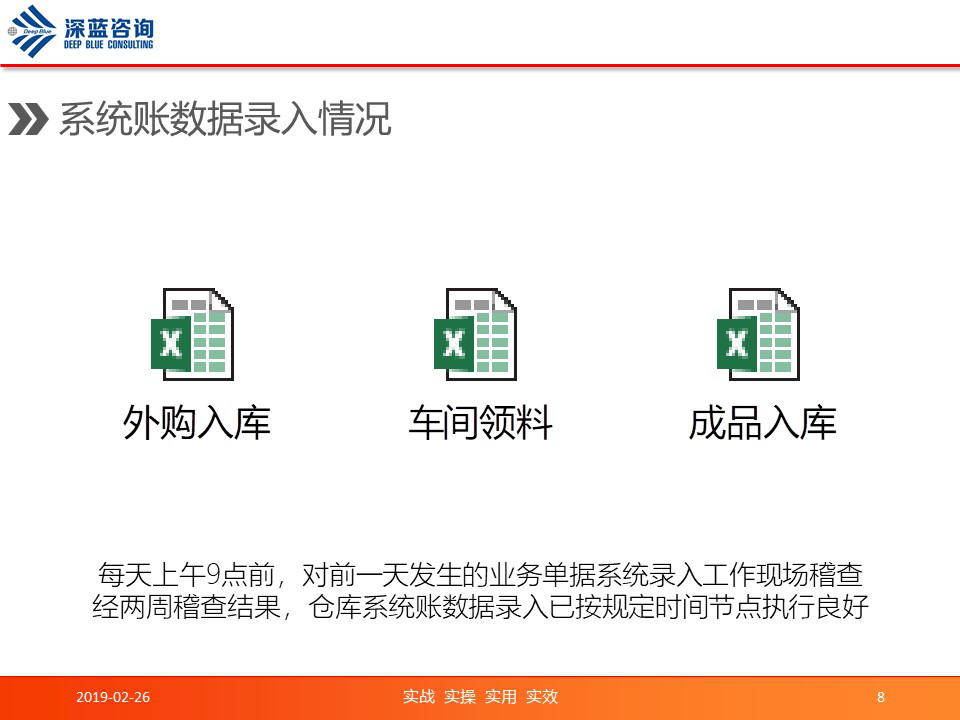 Deep Blue 深蓝咨询 DEEP BLUE CONSULTING

系统账数据录入情况

外购入库

车间领料

成品入库

每天上午9点前，对前一天发生的业务单据系统录入工作现场稽查
经两周稽查结果，仓库系统账数据录入已按规定时间节点执行良好

2019-02-26

实战 实操 实用 实效

8